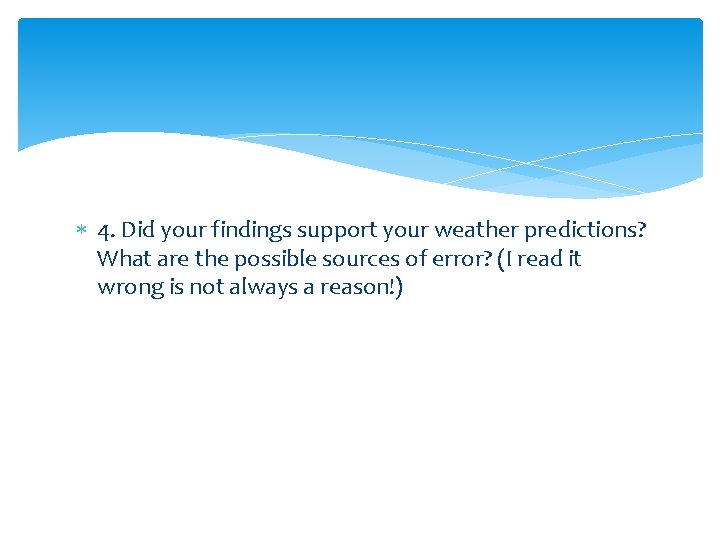 * 4. Did your findings support your weather predictions? What are the possible sources of error? (I read it wrong is not always a reason!)